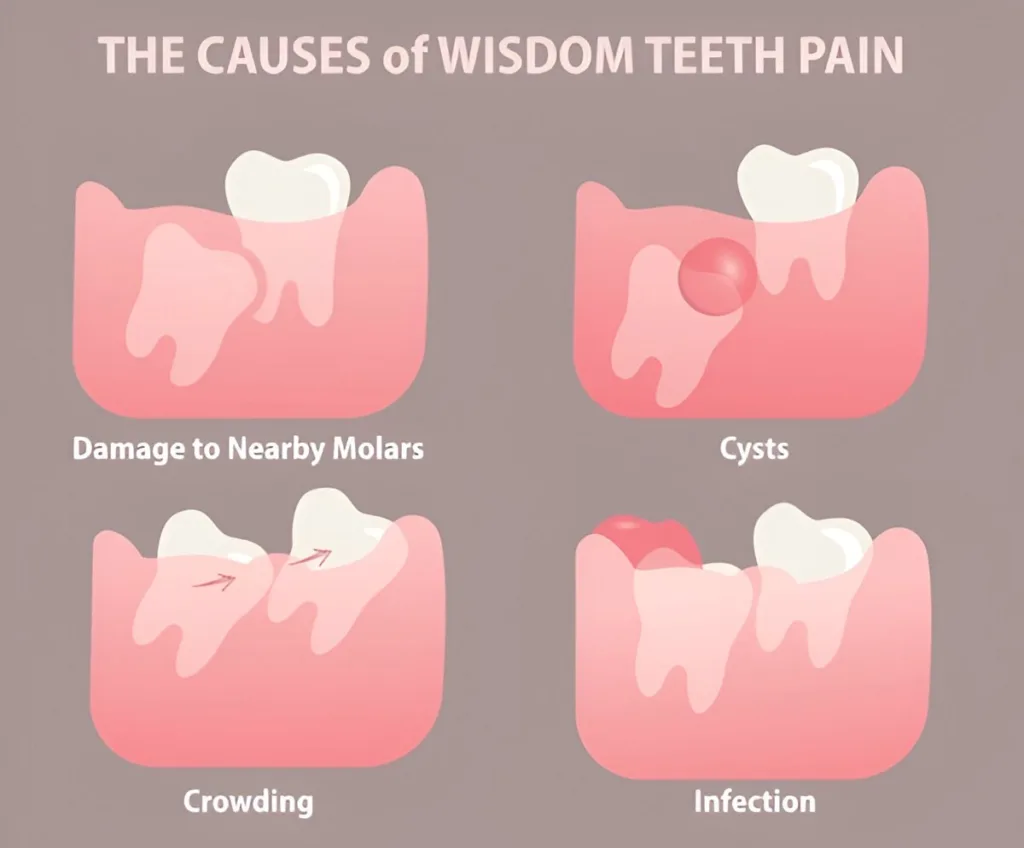 THE CAUSES of WISDOM TEETH PAIN

Damage to Nearby Molars

Cysts

Crowding

Infection